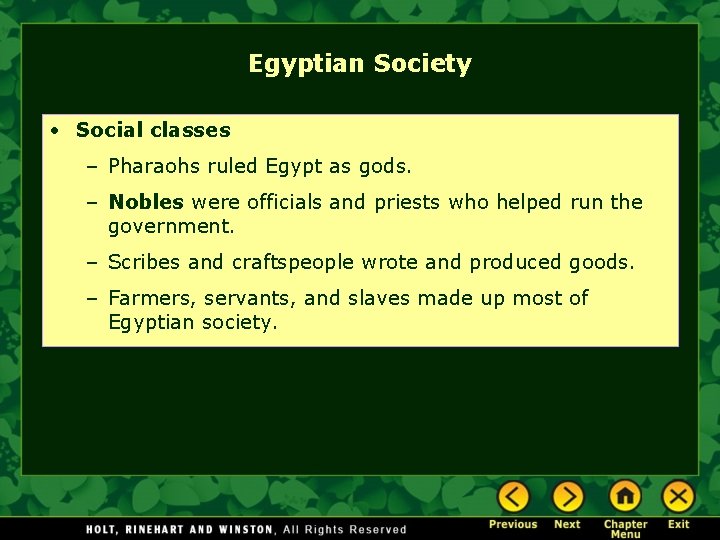 Egyptian Society

• Social classes

– Pharaohs ruled Egypt as gods.

– Nobles were officials and priests who helped run the government.

– Scribes and craftspeople wrote and produced goods.

– Farmers, servants, and slaves made up most of Egyptian society.

HOLT, RINEHART AND WINSTON, All Rights Reserved

Previous Next Chapter Menu Exit